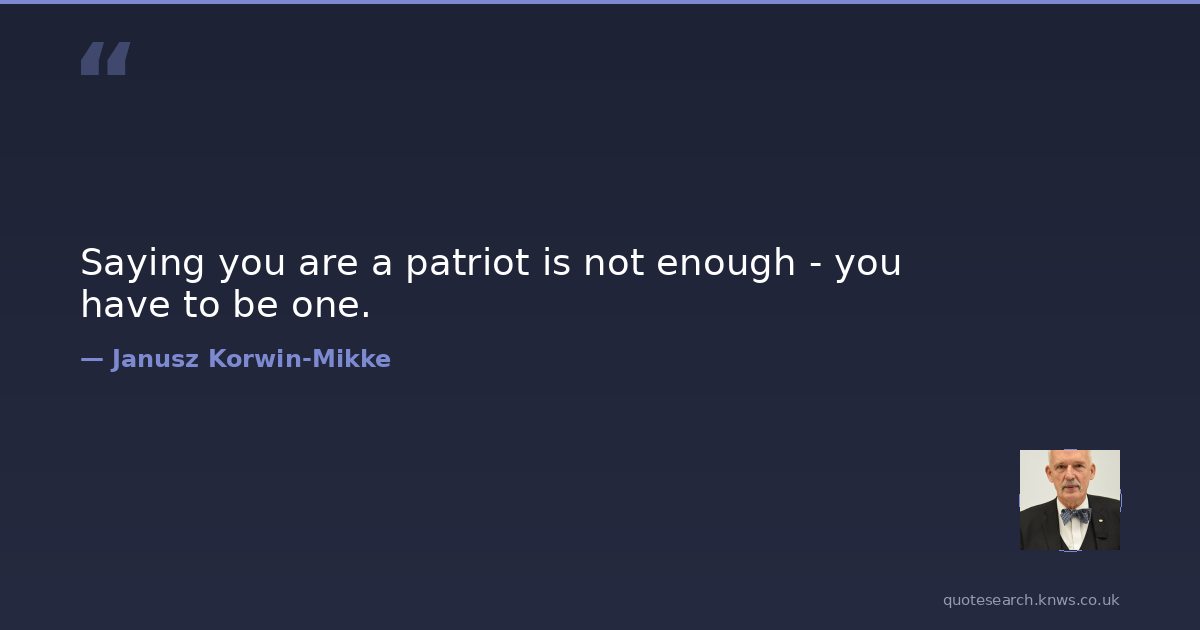 “

Saying you are a patriot is not enough - you have to be one.

— Janusz Korwin-Mikke

quotesearch.knws.co.uk